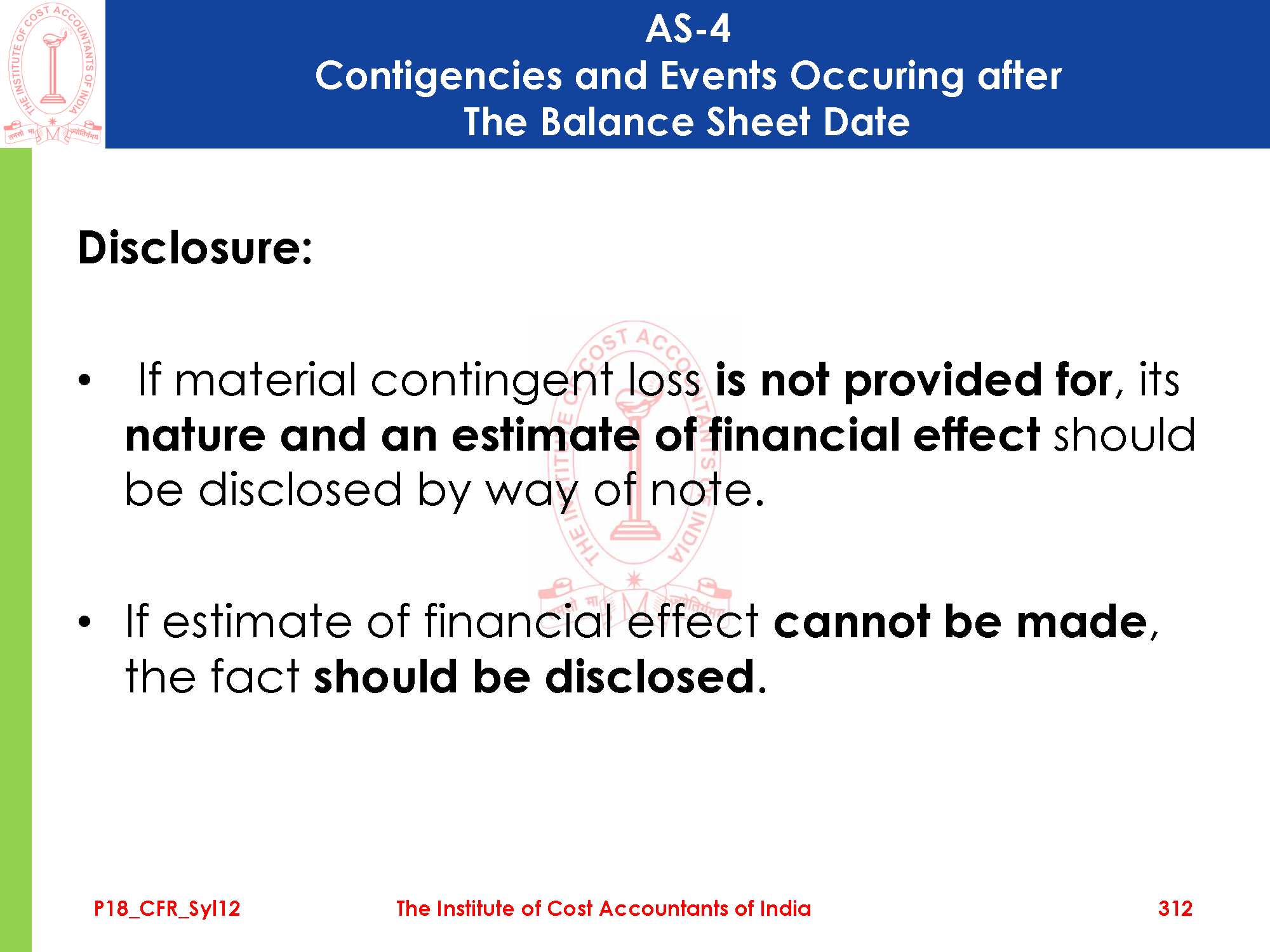 THE INSTITUTE OF COST ACCOUNTANTS OF INDIA
तमसो मा ज्योतिर्गमय

AS-4
Contigencies and Events Occuring after The Balance Sheet Date

Disclosure:

• If material contingent loss is not provided for, its nature and an estimate of financial effect should be disclosed by way of note.

• If estimate of financial effect cannot be made, the fact should be disclosed.

P18_CFR_Syl12 The Institute of Cost Accountants of India 312